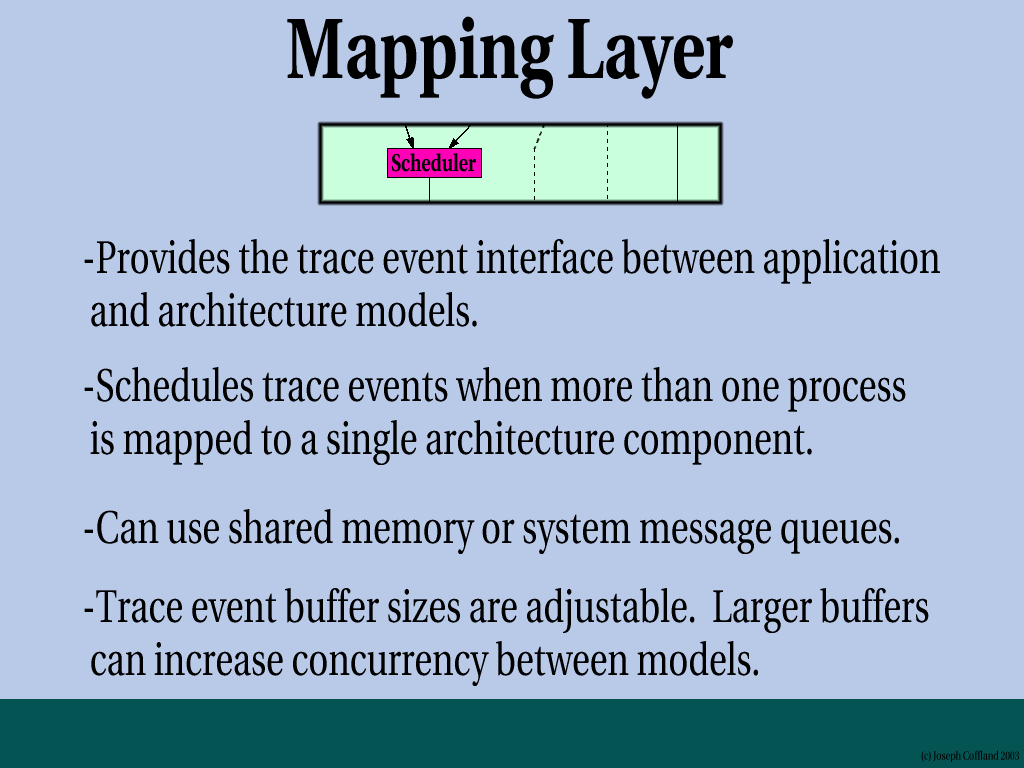 Mapping Layer

Scheduler

-Provides the trace event interface between application and architecture models.

-Schedules trace events when more than one process is mapped to a single architecture component.

-Can use shared memory or system message queues.

-Trace event buffer sizes are adjustable. Larger buffers can increase concurrency between models.

(c) Joseph Coffland 2003